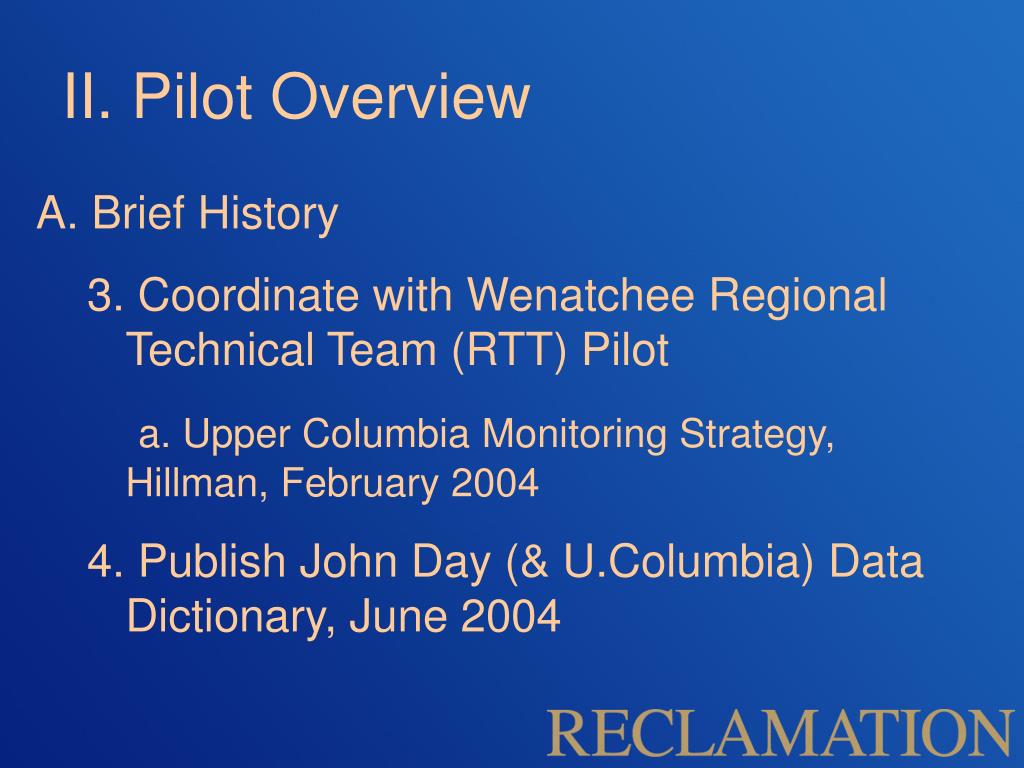 II. Pilot Overview

A. Brief History

3. Coordinate with Wenatchee Regional Technical Team (RTT) Pilot

a. Upper Columbia Monitoring Strategy, Hillman, February 2004

4. Publish John Day (& U.Columbia) Data Dictionary, June 2004

RECLAMATION